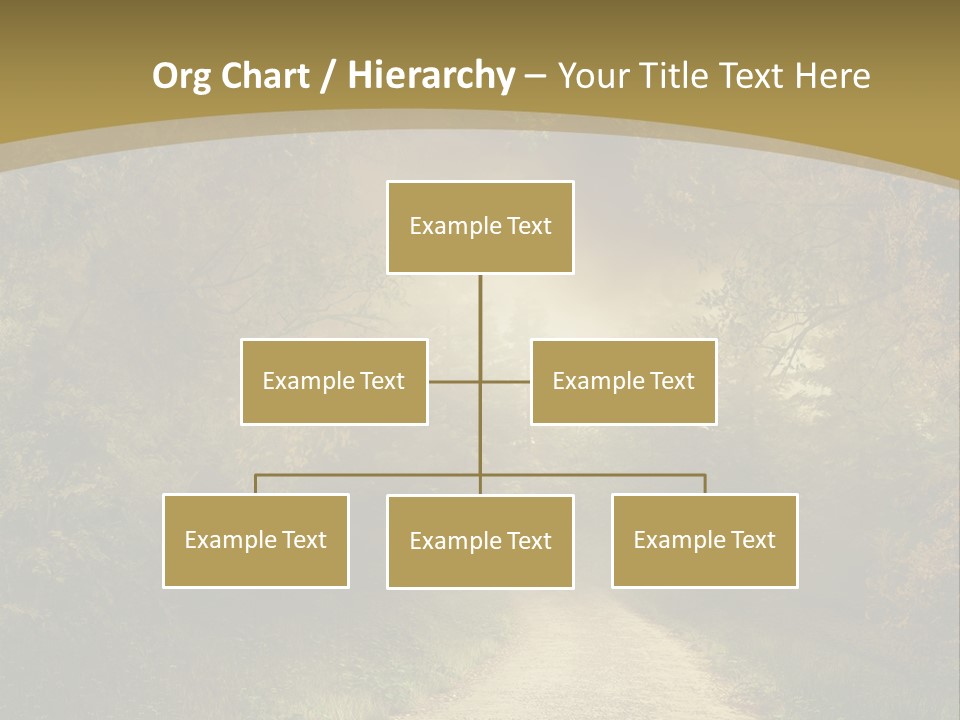 Org Chart / Hierarchy – Your Title Text Here

Example Text

Example Text

Example Text

Example Text

Example Text

Example Text